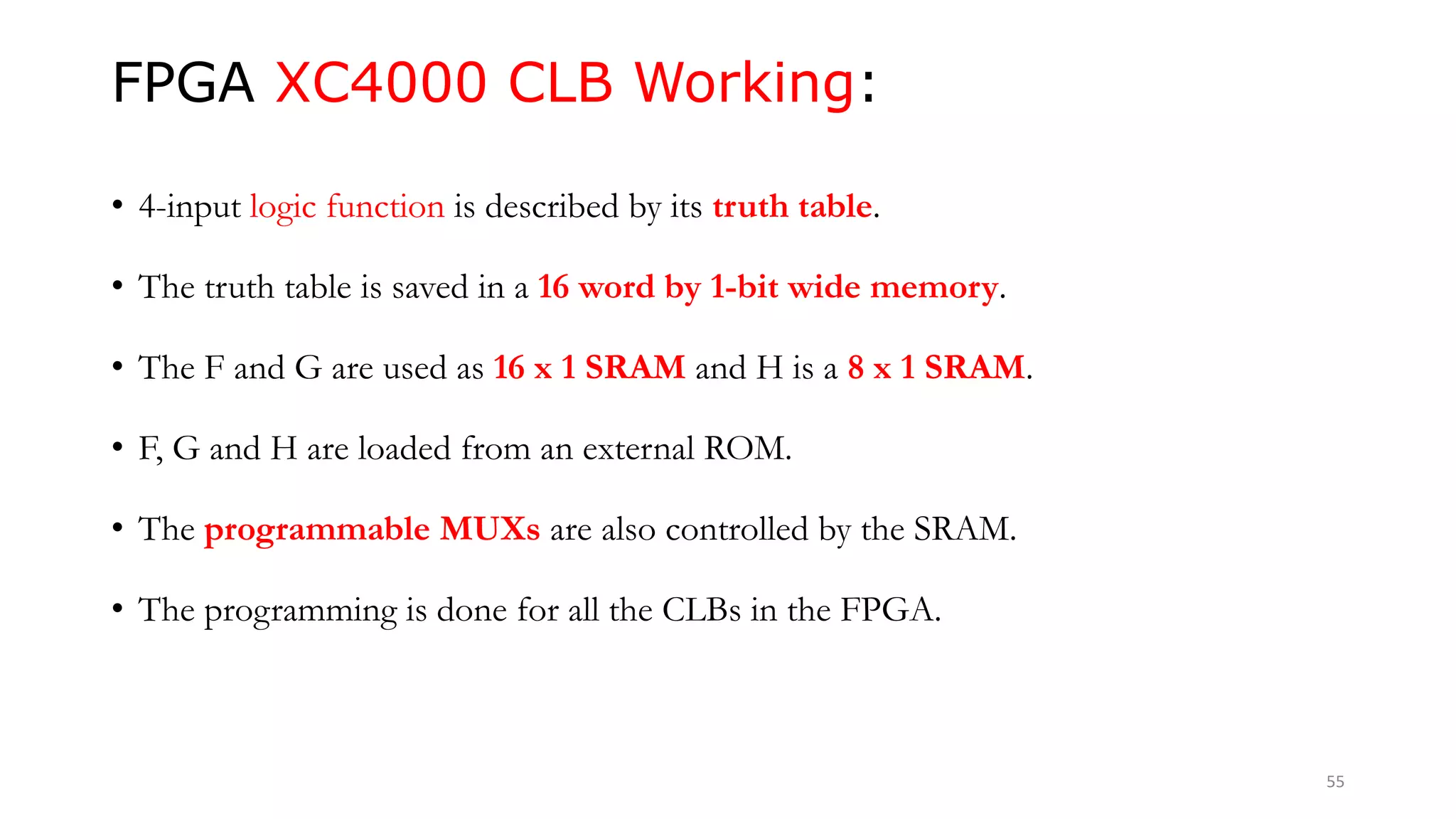 FPGA XC4000 CLB Working:

• 4-input logic function is described by its truth table.

• The truth table is saved in a 16 word by 1-bit wide memory.

• The F and G are used as 16 x 1 SRAM and H is a 8 x 1 SRAM.

• F, G and H are loaded from an external ROM.

• The programmable MUXs are also controlled by the SRAM.

• The programming is done for all the CLBs in the FPGA.

55